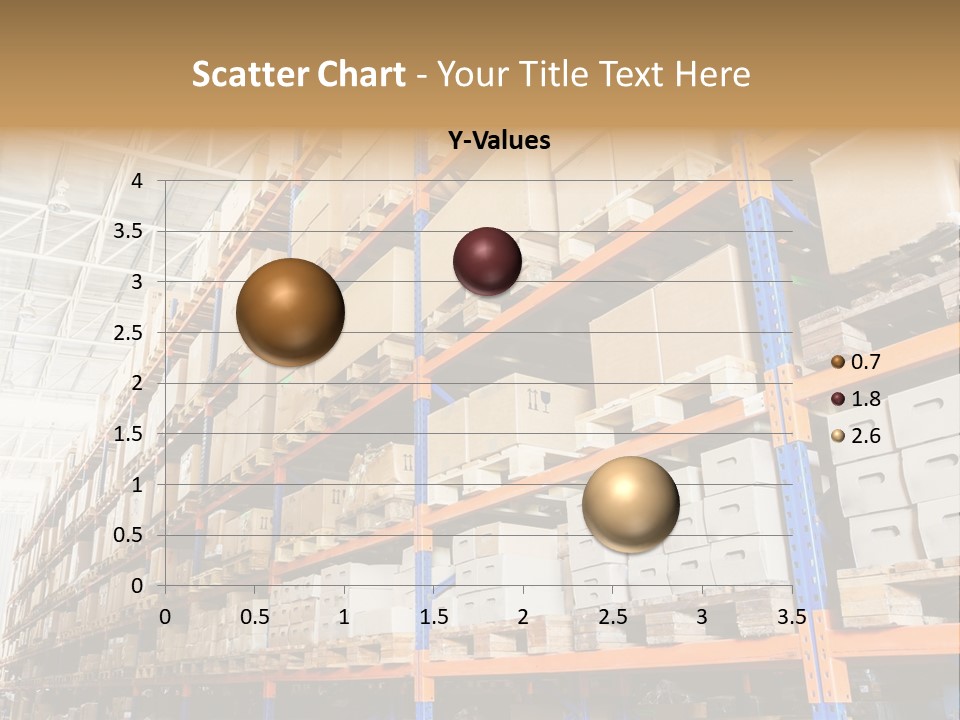 Scatter Chart - Your Title Text Here

Y-Values

4
3.5
3
2.5
2
1.5
1
0.5
0

0 0.5 1 1.5 2 2.5 3 3.5

0.7
1.8
2.6